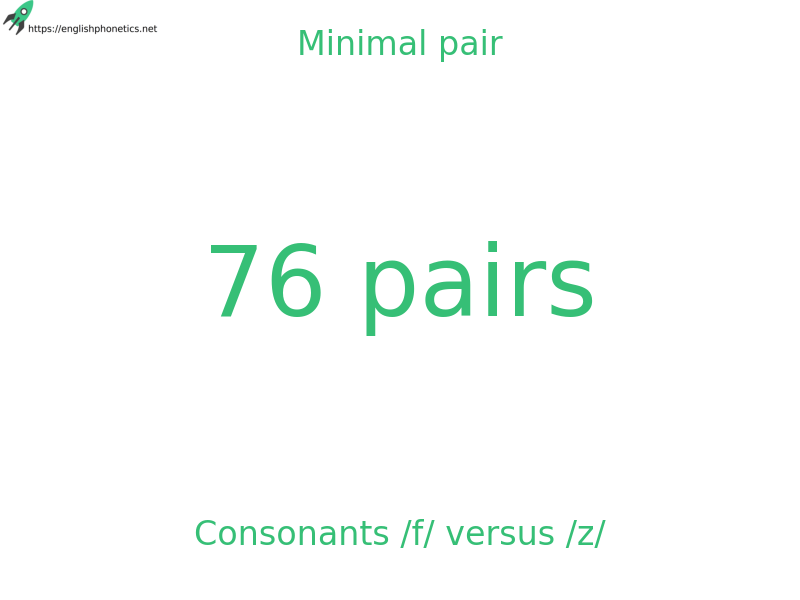 https://englishphonetics.net

Minimal pair

76 pairs

Consonants /f/ versus /z/